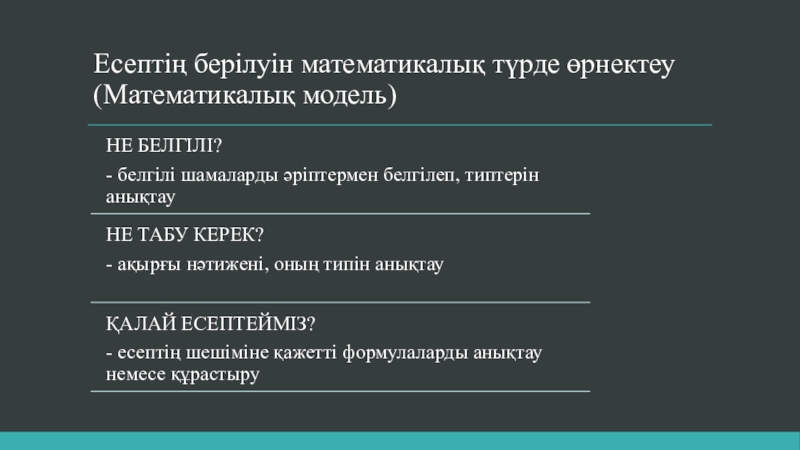 Есептің берілуін математикалық түрде өрнектеу (Математикалық модель)

НЕ БЕЛГІЛІ?

- белгілі шамаларды әріптермен белгілеп, типтерін анықтау

НЕ ТАБУ КЕРЕК?

- ақырғы нәтижені, оның типін анықтау

ҚАЛАЙ ЕСЕПТЕЙМІЗ?

- есептің шешіміне қажетті формулаларды анықтау немесе құрастыру